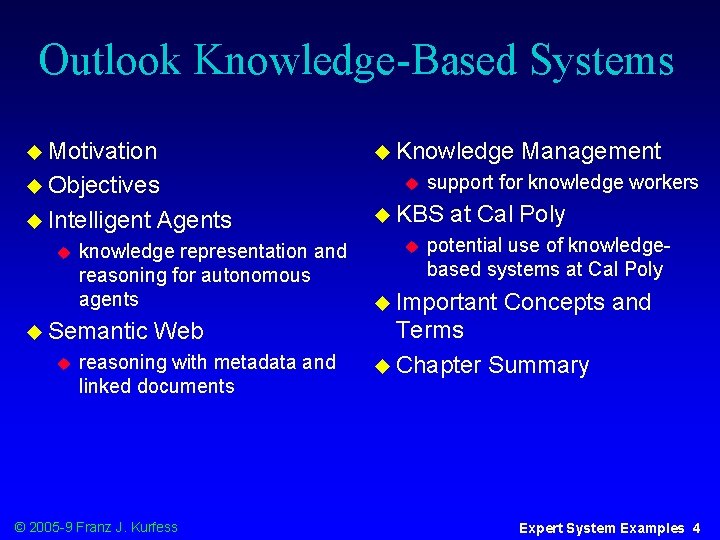 Outlook Knowledge-Based Systems

Motivation
Objectives
Intelligent Agents
knowledge representation and reasoning for autonomous agents
Semantic Web
reasoning with metadata and linked documents

Knowledge Management
support for knowledge workers
KBS at Cal Poly
potential use of knowledge-based systems at Cal Poly
Important Concepts and Terms
Chapter Summary

© 2005-9 Franz J. Kurfess

Expert System Examples 4